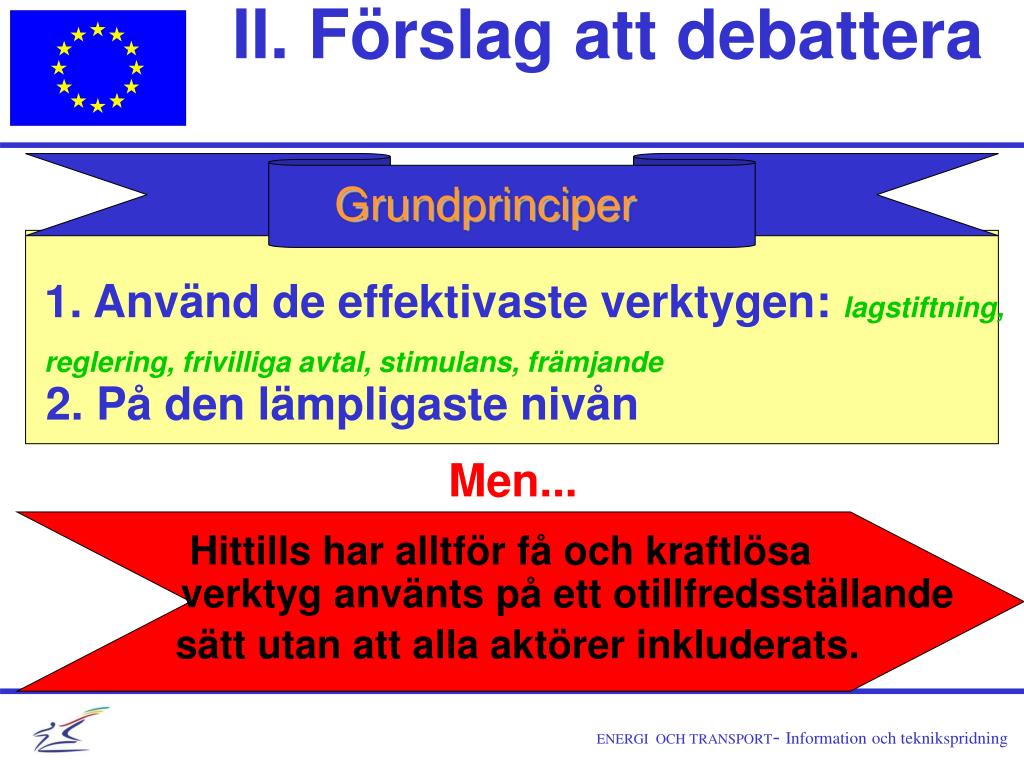 II. Förslag att debattera

Grundprinciper

1. Använd de effektivaste verktygen: lagstiftning, reglering, frivilliga avtal, stimulans, främjande
2. På den lämpligaste nivån

Men...

Hittills har alltför få och kraftlösa verktyg använts på ett otillfredsställande sätt utan att alla aktörer inkluderats.

ENERGI OCH TRANSPORT- Information och teknikspridning